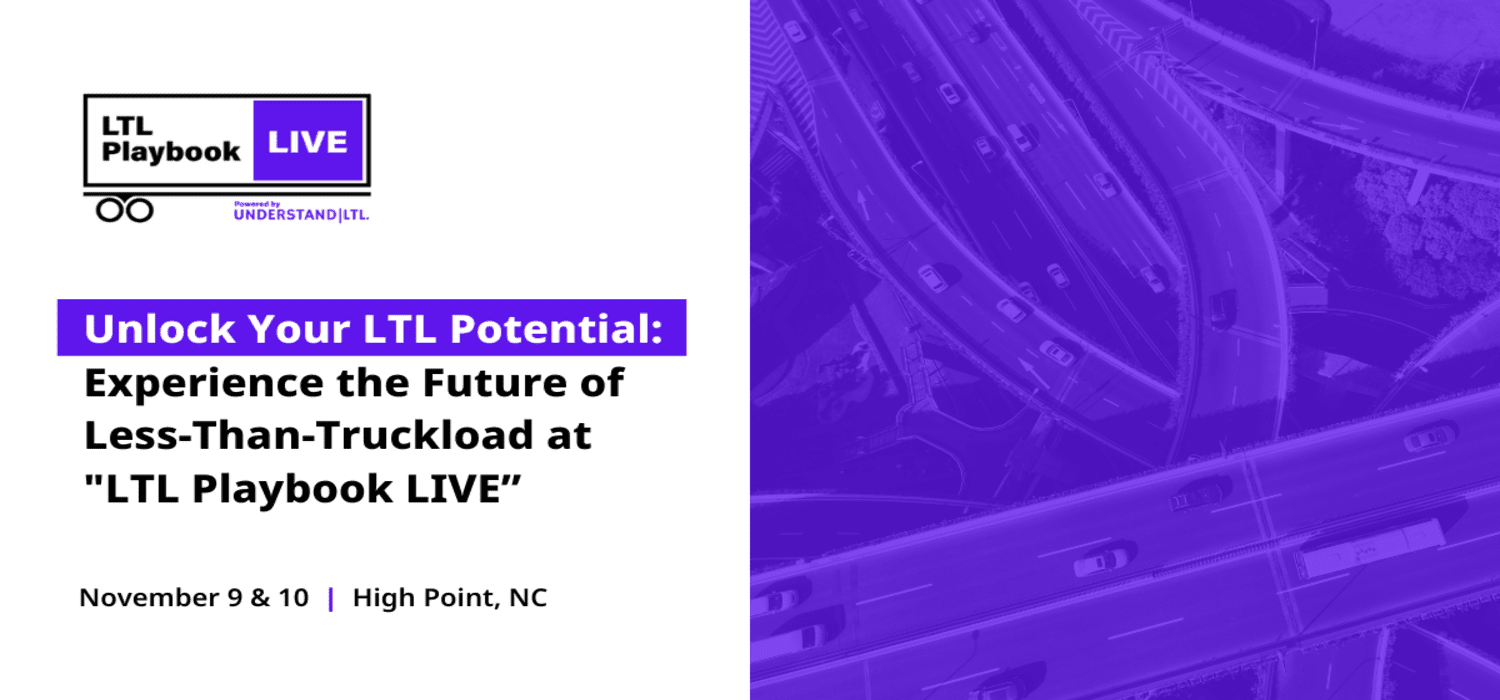 LTL Playbook LIVE

Powered by UNDERSTAND|LTL.

Unlock Your LTL Potential: Experience the Future of Less-Than-Truckload at "LTL Playbook LIVE”

November 9 & 10 | High Point, NC